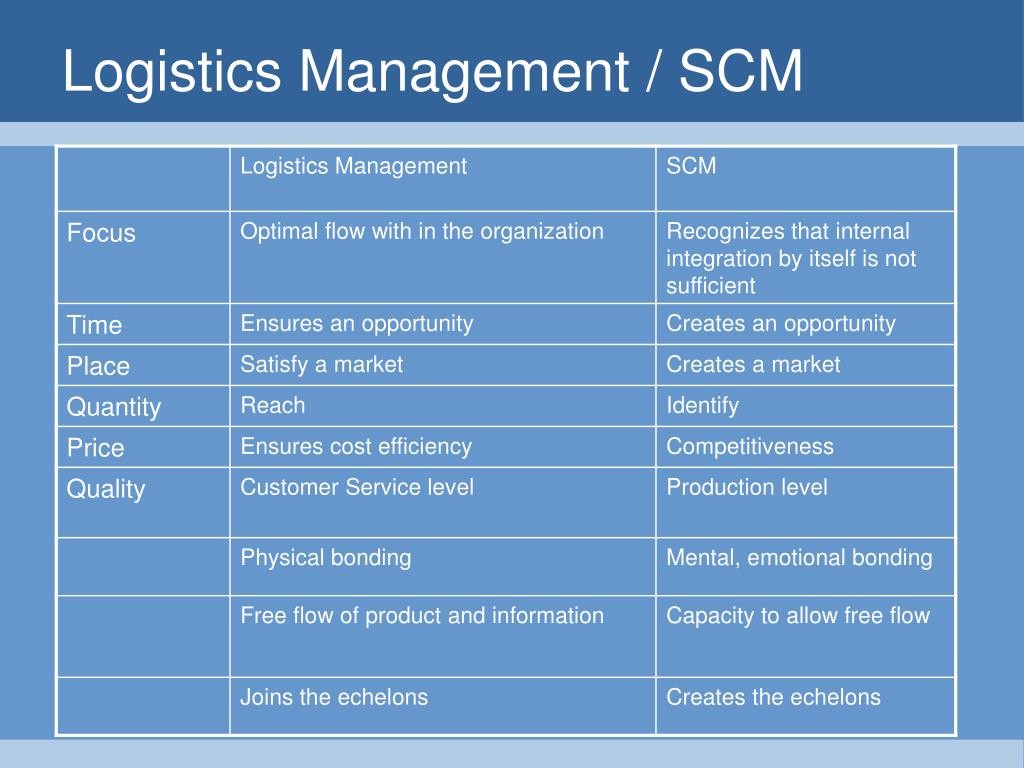 Logistics Management / SCM

| | Logistics Management | SCM |
|---|---|---|
| Focus | Optimal flow with in the organization | Recognizes that internal integration by itself is not sufficient |
| Time | Ensures an opportunity | Creates an opportunity |
| Place | Satisfy a market | Creates a market |
| Quantity | Reach | Identify |
| Price | Ensures cost efficiency | Competitiveness |
| Quality | Customer Service level | Production level |
| | Physical bonding | Mental, emotional bonding |
| | Free flow of product and information | Capacity to allow free flow |
| | Joins the echelons | Creates the echelons |